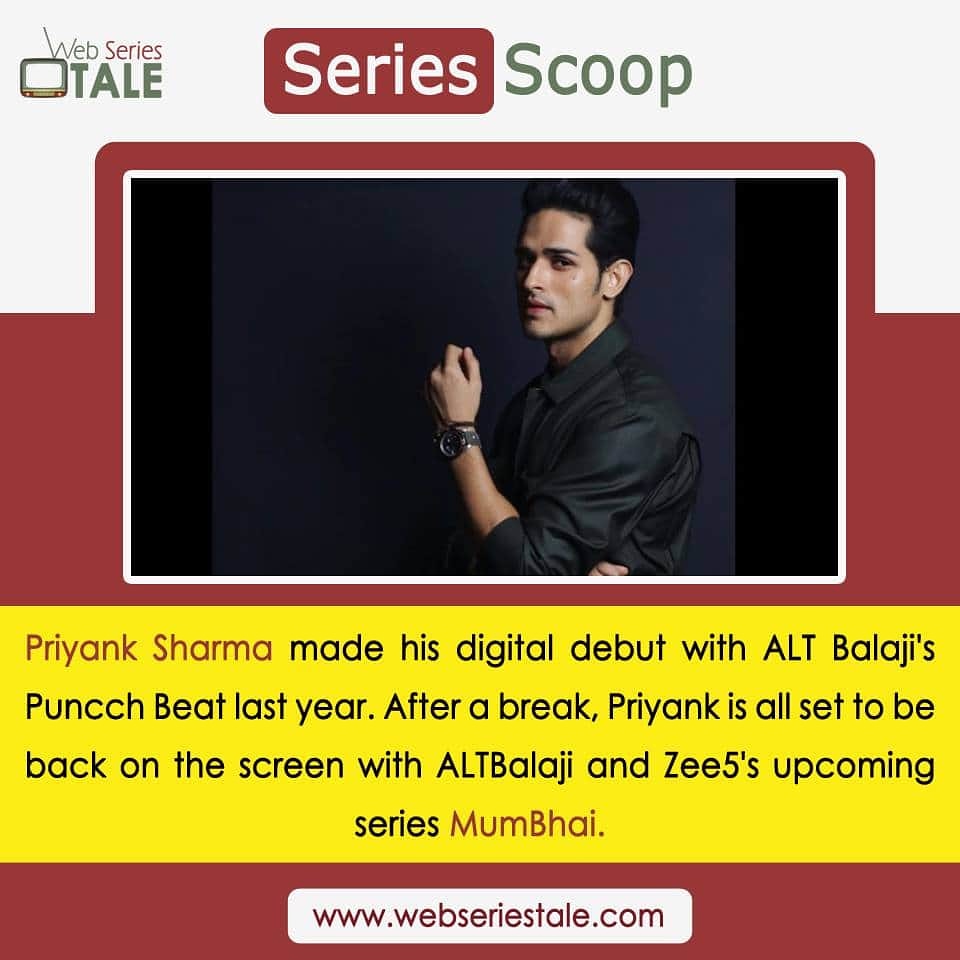 Web Series TALE

Series Scoop

Priyank Sharma made his digital debut with ALT Balaji's Puncch Beat last year. After a break, Priyank is all set to be back on the screen with ALTBalaji and Zee5's upcoming series MumBhai.

www.webseriestale.com